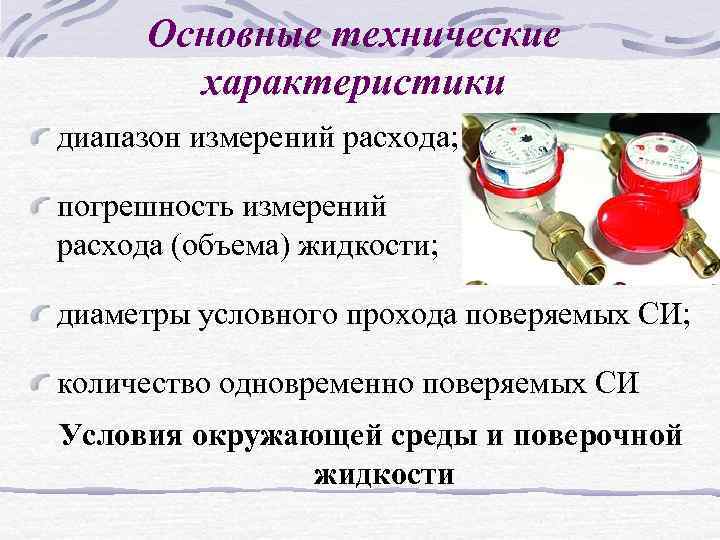 Основные технические характеристики

диапазон измерений расхода;

погрешность измерений расхода (объема) жидкости;

диаметры условного прохода поверяемых СИ;

количество одновременно поверяемых СИ

Условия окружающей среды и поверочной жидкости